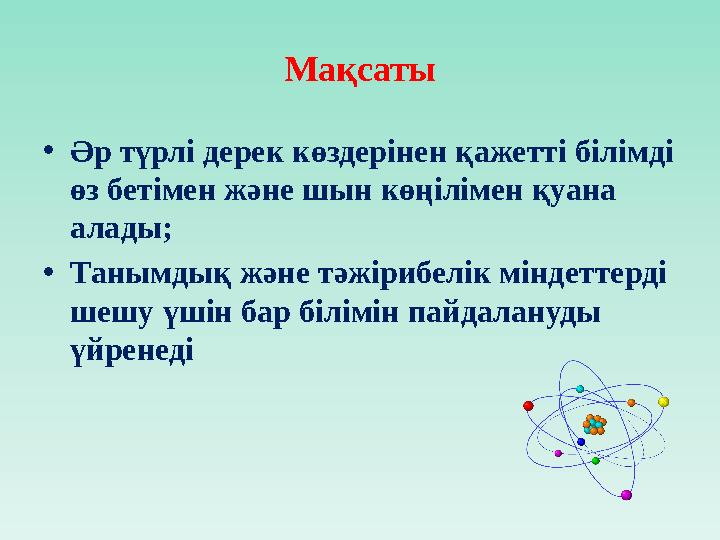 Мақсаты

• Әр түрлі дерек көздерінен қажетті білімді өз бетімен және шын көңілімен қуана алады;
• Танымдық және тәжірибелік міндеттерді шешу үшін бар білімін пайдалануды үйренеді